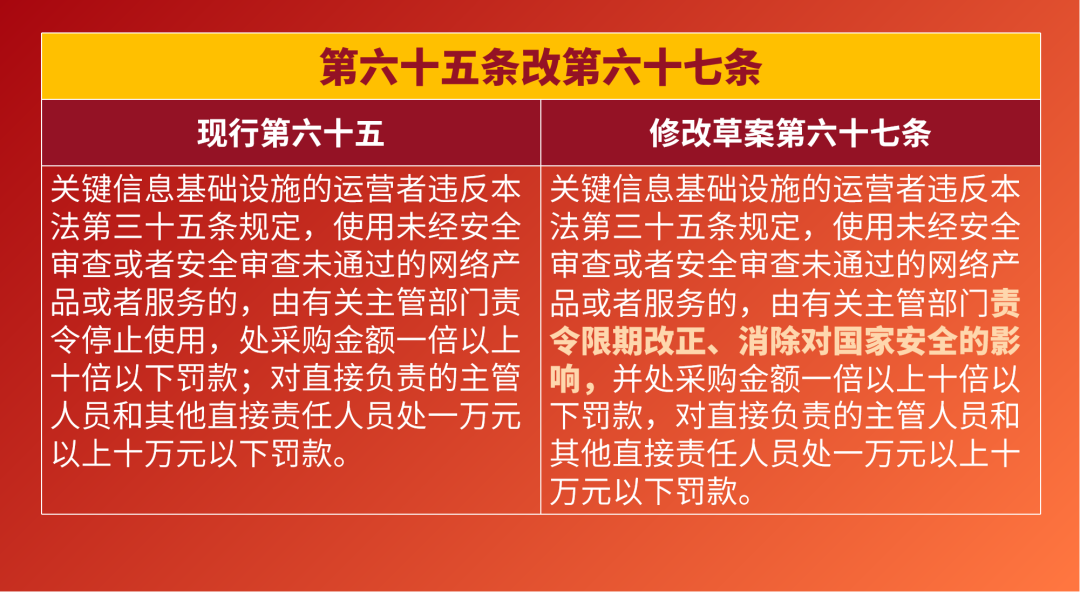 第六十五条改第六十七条

| 现行第六十五 | 修改草案第六十七条 |
|---|---|
| 关键信息基础设施的运营者违反本法第三十五条规定，使用未经安全审查或者安全审查未通过的网络产品或者服务的，由有关主管部门责令停止使用，处采购金额一倍以上十倍以下罚款；对直接负责的主管人员和其他直接责任人员处一万元以上十万元以下罚款。 | 关键信息基础设施的运营者违反本法第三十五条规定，使用未经安全审查或者安全审查未通过的网络产品或者服务的，由有关主管部门责令限期改正、消除对国家安全的影响，并处采购金额一倍以上十倍以下罚款，对直接负责的主管人员和其他直接责任人员处一万元以上十万元以下罚款。 |